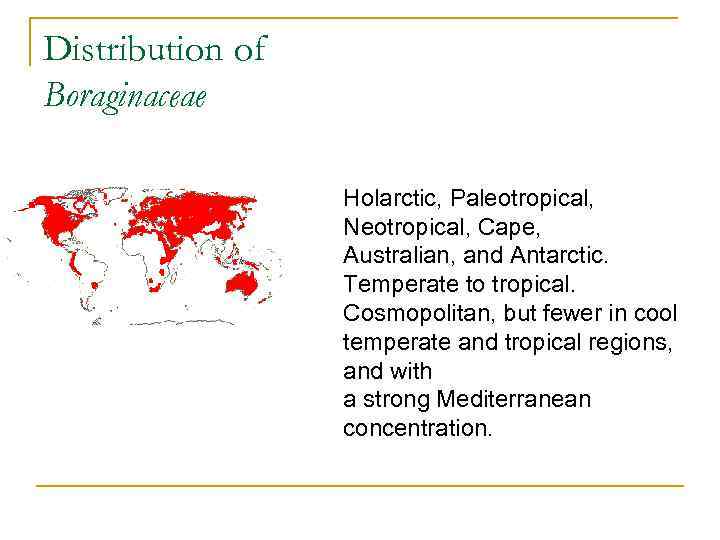 Distribution of
Boraginaceae

Holarctic, Paleotropical, Neotropical, Cape, Australian, and Antarctic. Temperate to tropical. Cosmopolitan, but fewer in cool temperate and tropical regions, and with
a strong Mediterranean concentration.